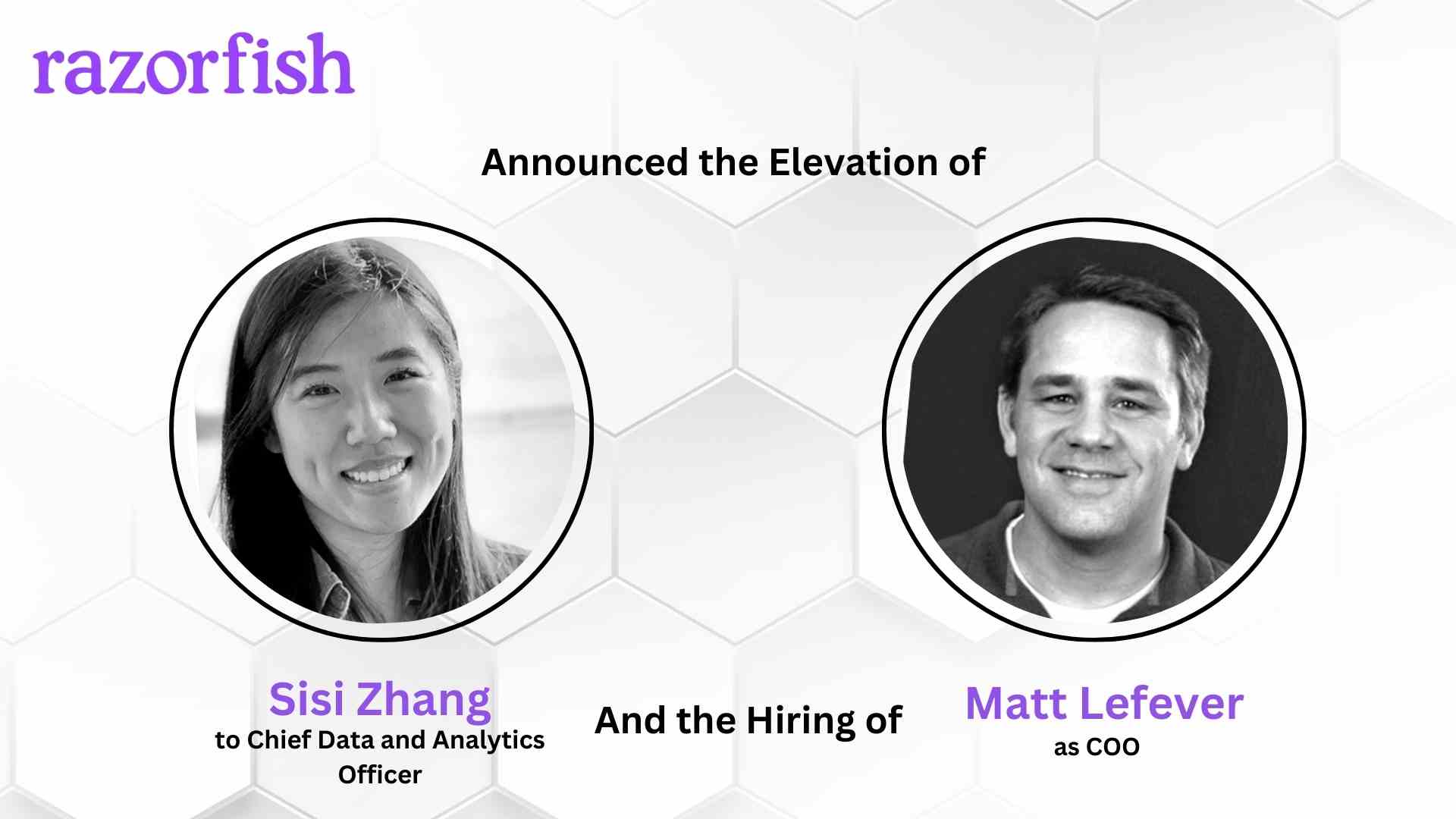 razorfish

Announced the Elevation of

Sisi Zhang
to Chief Data and Analytics Officer

And the Hiring of

Matt Lefever
as COO